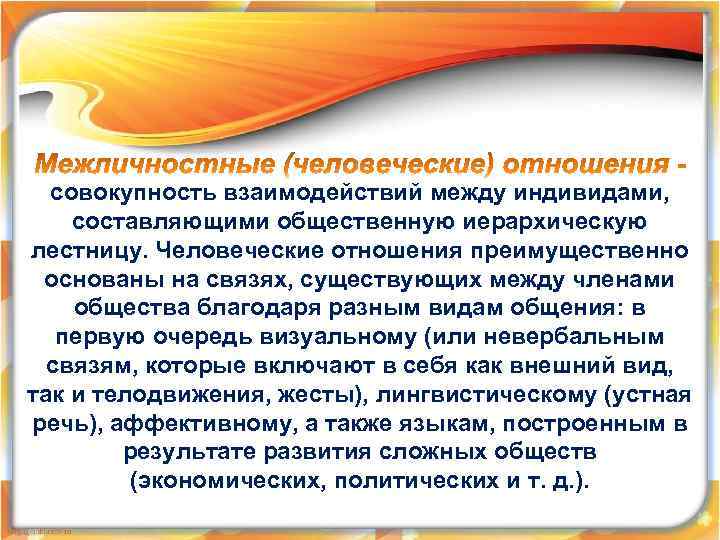 Межличностные (человеческие) отношения - совокупность взаимодействий между индивидами, составляющими общественную иерархическую лестницу. Человеческие отношения преимущественно основаны на связях, существующих между членами общества благодаря разным видам общения: в первую очередь визуальному (или невербальным связям, которые включают в себя как внешний вид, так и телодвижения, жесты), лингвистическому (устная речь), аффективному, а также языкам, построенным в результате развития сложных обществ (экономических, политических и т. д.).